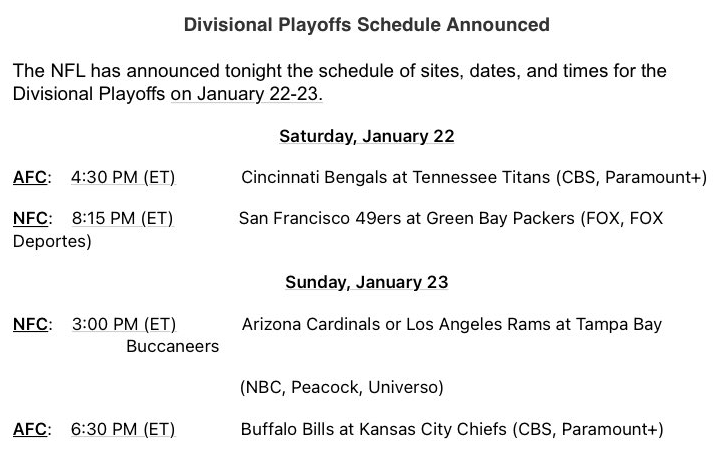 Divisional Playoffs Schedule Announced

The NFL has announced tonight the schedule of sites, dates, and times for the Divisional Playoffs on January 22-23.

Saturday, January 22

AFC: 4:30 PM (ET) Cincinnati Bengals at Tennessee Titans (CBS, Paramount+)

NFC: 8:15 PM (ET) San Francisco 49ers at Green Bay Packers (FOX, FOX Deportes)

Sunday, January 23

NFC: 3:00 PM (ET) Arizona Cardinals or Los Angeles Rams at Tampa Bay Buccaneers

(NBC, Peacock, Universo)

AFC: 6:30 PM (ET) Buffalo Bills at Kansas City Chiefs (CBS, Paramount+)